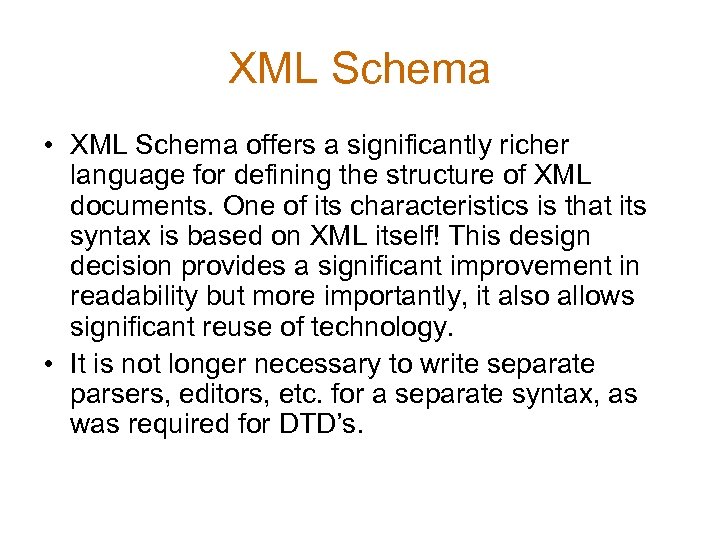 XML Schema

• XML Schema offers a significantly richer language for defining the structure of XML documents. One of its characteristics is that its syntax is based on XML itself! This design decision provides a significant improvement in readability but more importantly, it also allows significant reuse of technology.
• It is not longer necessary to write separate parsers, editors, etc. for a separate syntax, as was required for DTD's.